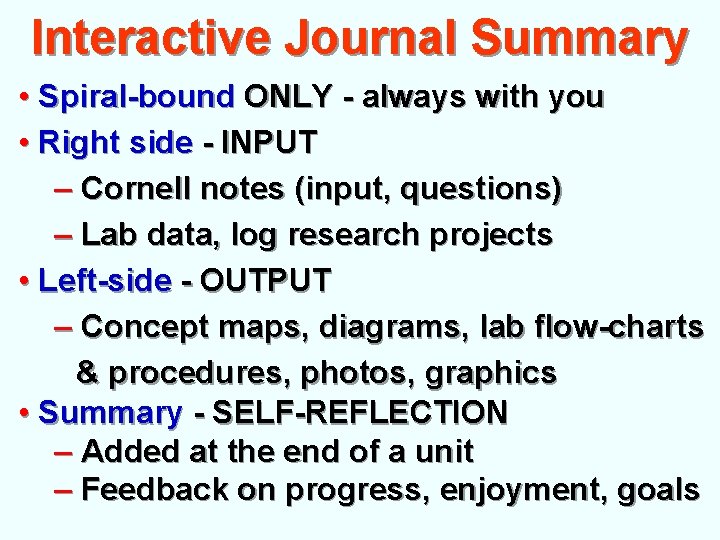 Interactive Journal Summary

• Spiral-bound ONLY - always with you
• Right side - INPUT
– Cornell notes (input, questions)
– Lab data, log research projects
• Left-side - OUTPUT
– Concept maps, diagrams, lab flow-charts & procedures, photos, graphics
• Summary - SELF-REFLECTION
– Added at the end of a unit
– Feedback on progress, enjoyment, goals